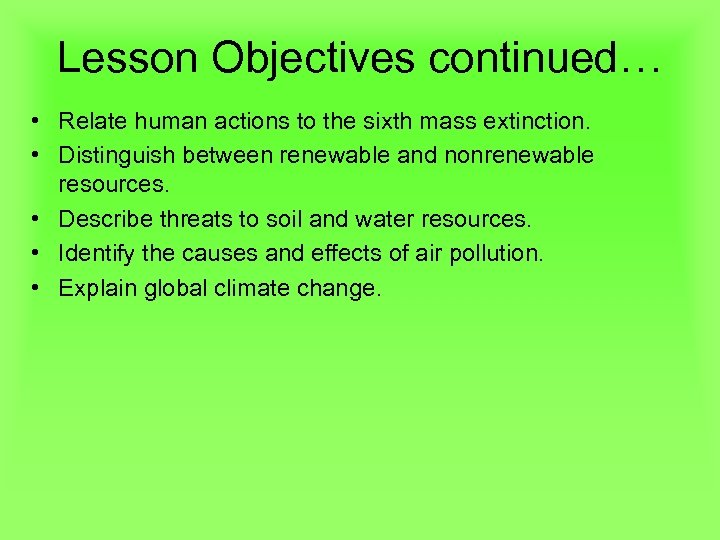 Lesson Objectives continued…

• Relate human actions to the sixth mass extinction.
• Distinguish between renewable and nonrenewable resources.
• Describe threats to soil and water resources.
• Identify the causes and effects of air pollution.
• Explain global climate change.